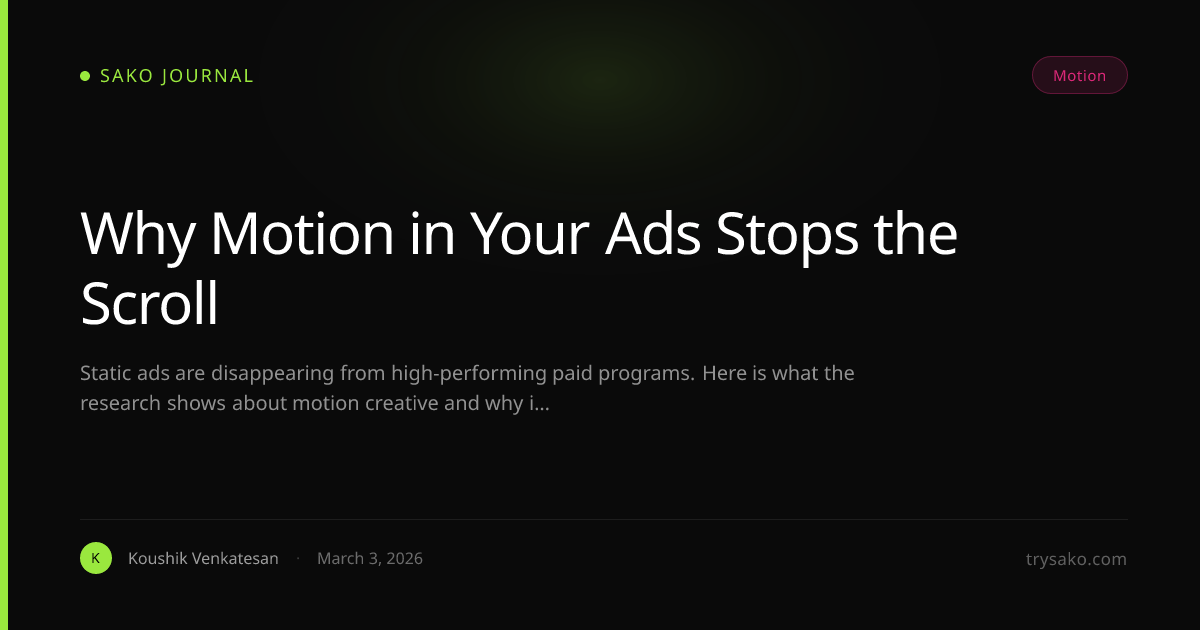 SAKO JOURNAL

Motion

Why Motion in Your Ads Stops the Scroll

Static ads are disappearing from high-performing paid programs. Here is what the research shows about motion creative and why i...

K Koushik Venkatesan · March 3, 2026

trysako.com